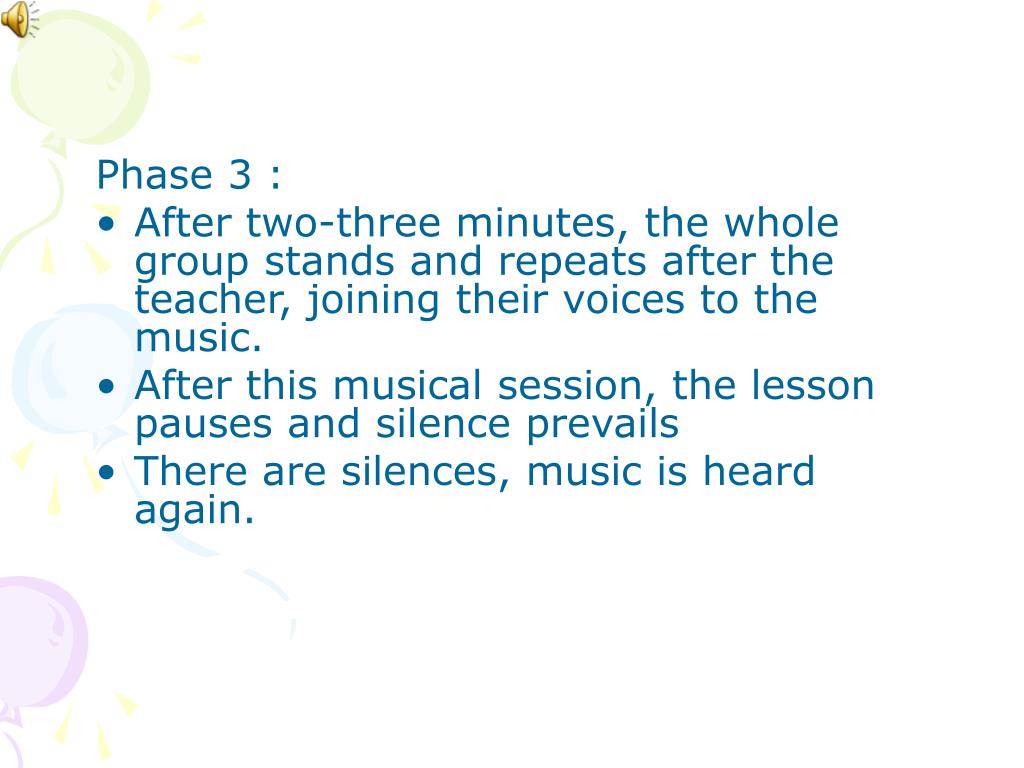 Phase 3 :

• After two-three minutes, the whole group stands and repeats after the teacher, joining their voices to the music.
• After this musical session, the lesson pauses and silence prevails
• There are silences, music is heard again.